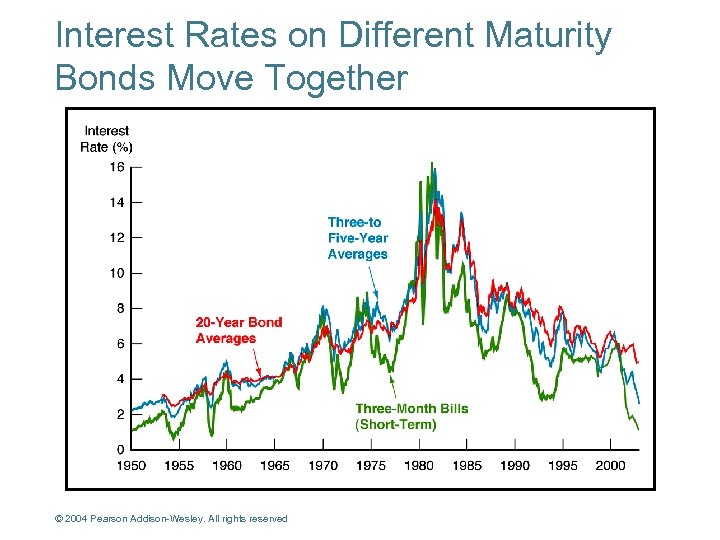 Interest Rates on Different Maturity Bonds Move Together

Interest Rate (%)

16
14
12
10
8
6
4
2
0

Three-to Five-Year Averages

20-Year Bond Averages

Three-Month Bills (Short-Term)

1950 1955 1960 1965 1970 1975 1980 1985 1990 1995 2000

© 2004 Pearson Addison-Wesley. All rights reserved